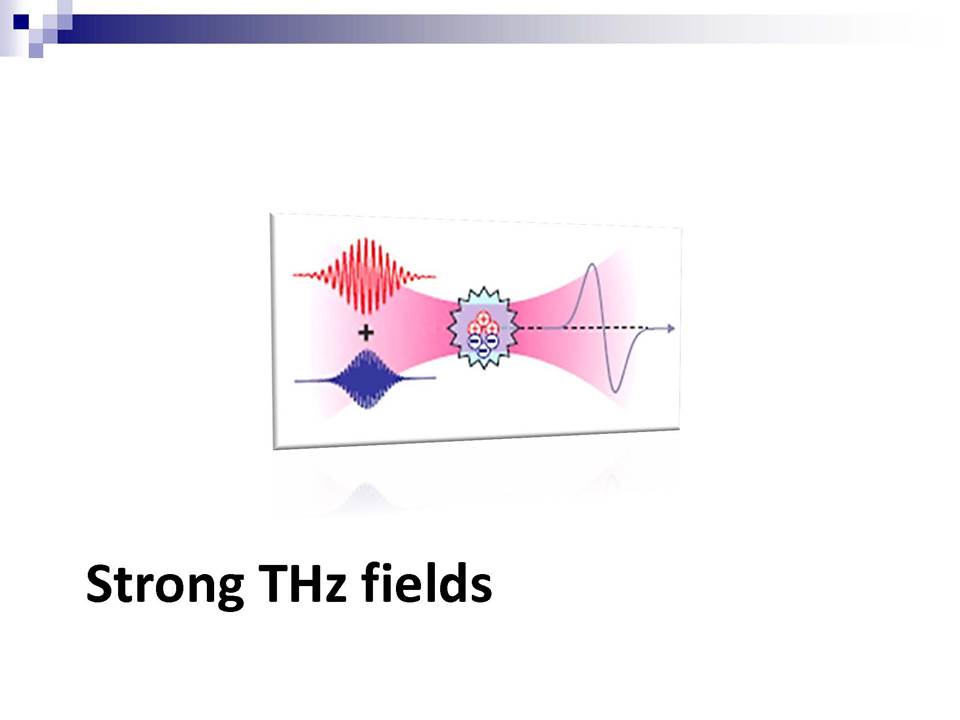 +

Strong THz fields